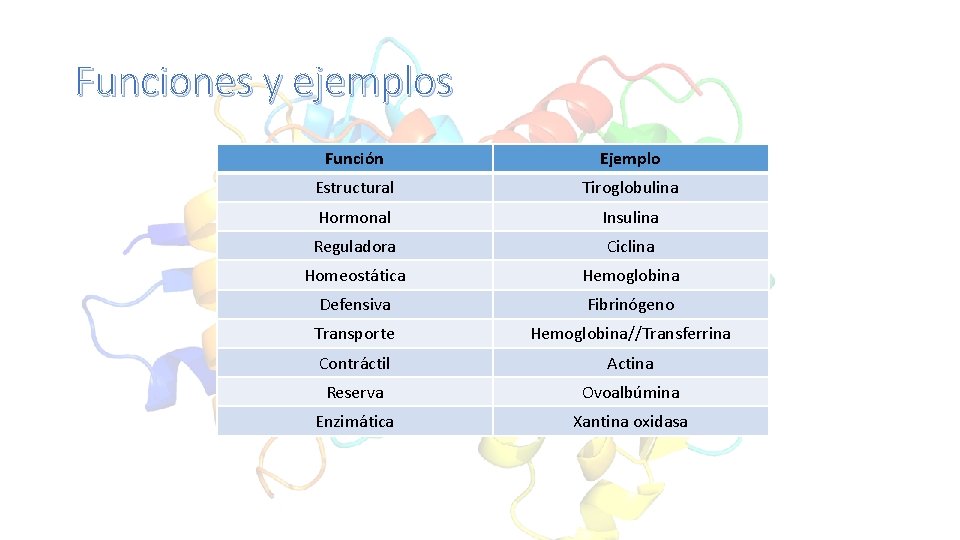 Funciones y ejemplos

| Función | Ejemplo |
|---|---|
| Estructural | Tiroglobulina |
| Hormonal | Insulina |
| Reguladora | Ciclina |
| Homeostática | Hemoglobina |
| Defensiva | Fibrinógeno |
| Transporte | Hemoglobina//Transferrina |
| Contráctil | Actina |
| Reserva | Ovoalbúmina |
| Enzimática | Xantina oxidasa |